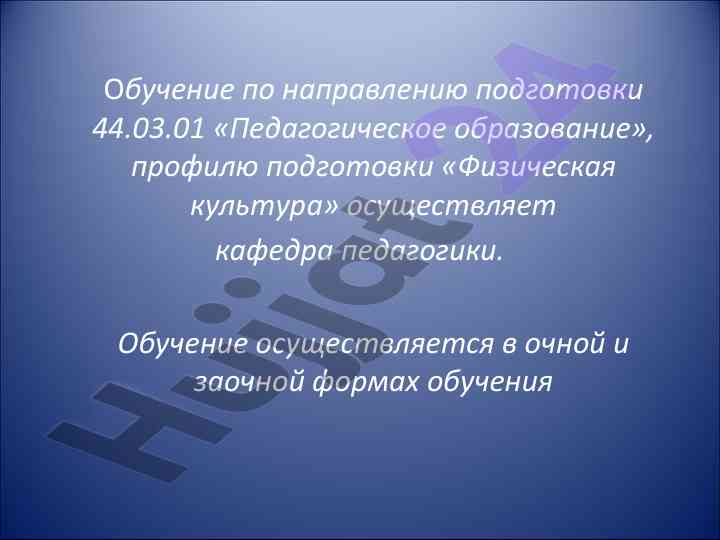 Обучение по направлению подготовки 44.03.01 «Педагогическое образование», профилю подготовки «Физическая культура» осуществляет кафедра педагогики.

Обучение осуществляется в очной и заочной формах обучения

Hujat24